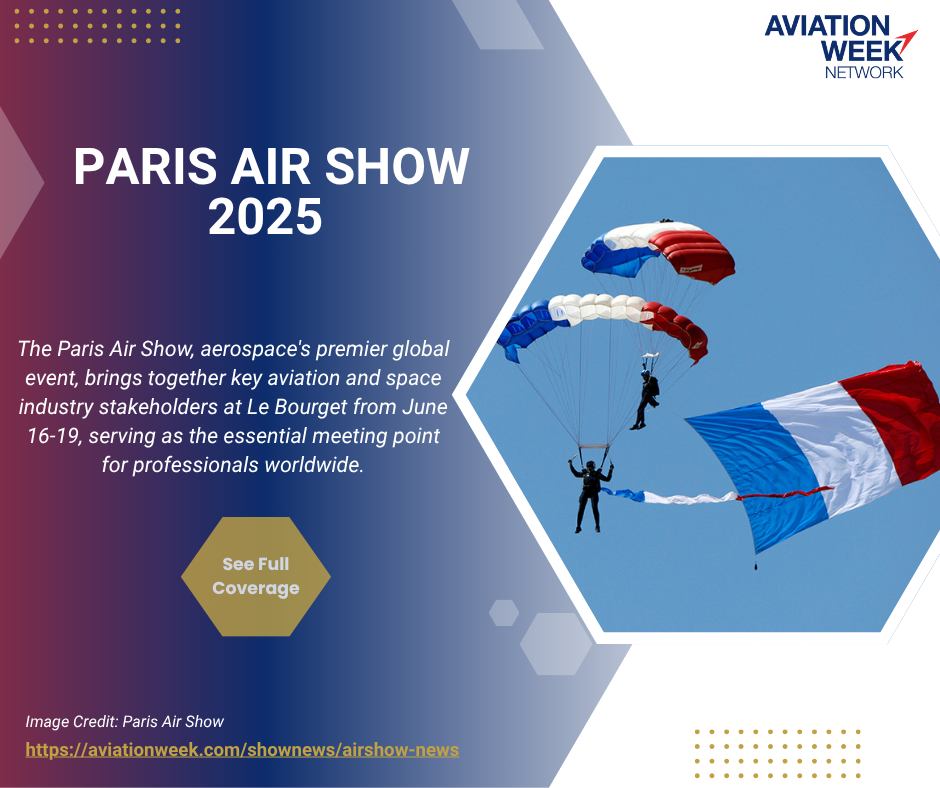 AVIATION WEEK NETWORK

PARIS AIR SHOW 2025

The Paris Air Show, aerospace's premier global event, brings together key aviation and space industry stakeholders at Le Bourget from June 16-19, serving as the essential meeting point for professionals worldwide.

See Full Coverage

Image Credit: Paris Air Show

https://aviationweek.com/shownews/airshow-news